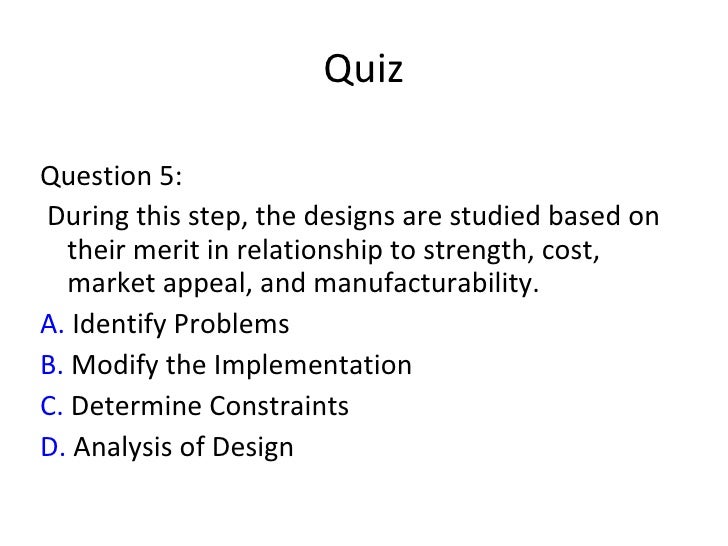 Quiz

Question 5:

During this step, the designs are studied based on their merit in relationship to strength, cost, market appeal, and manufacturability.

A. Identify Problems

B. Modify the Implementation

C. Determine Constraints

D. Analysis of Design